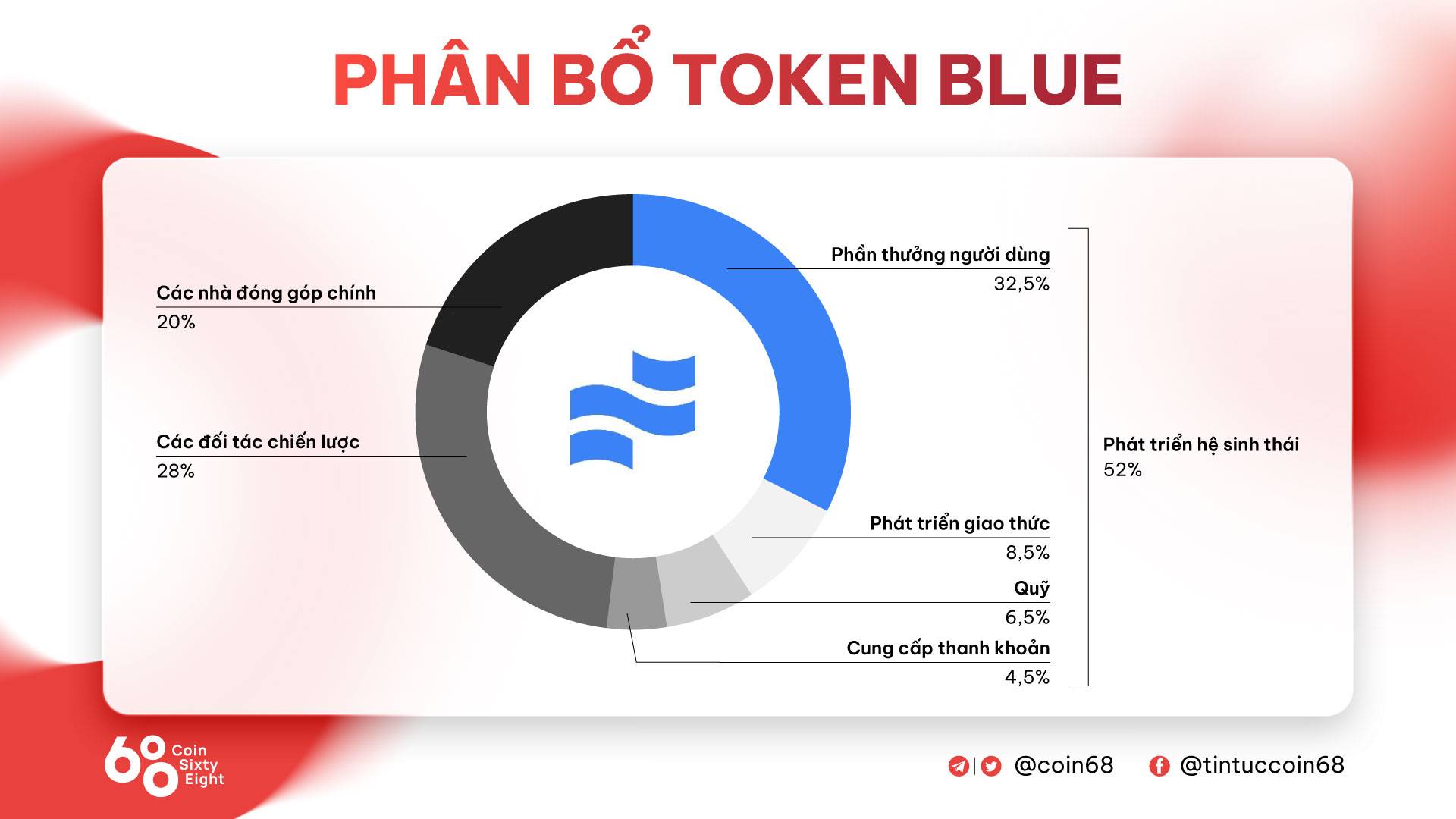 PHÂN BỔ TOKEN BLUE

Các nhà đóng góp chính
20%

Các đối tác chiến lược
28%

Phần thưởng người dùng
32,5%

Phát triển giao thức
8,5%

Quỹ
6,5%

Cung cấp thanh khoản
4,5%

Phát triển hệ sinh thái
52%

68 Coin Sixty Eight

@coin68

@tintuccoin68